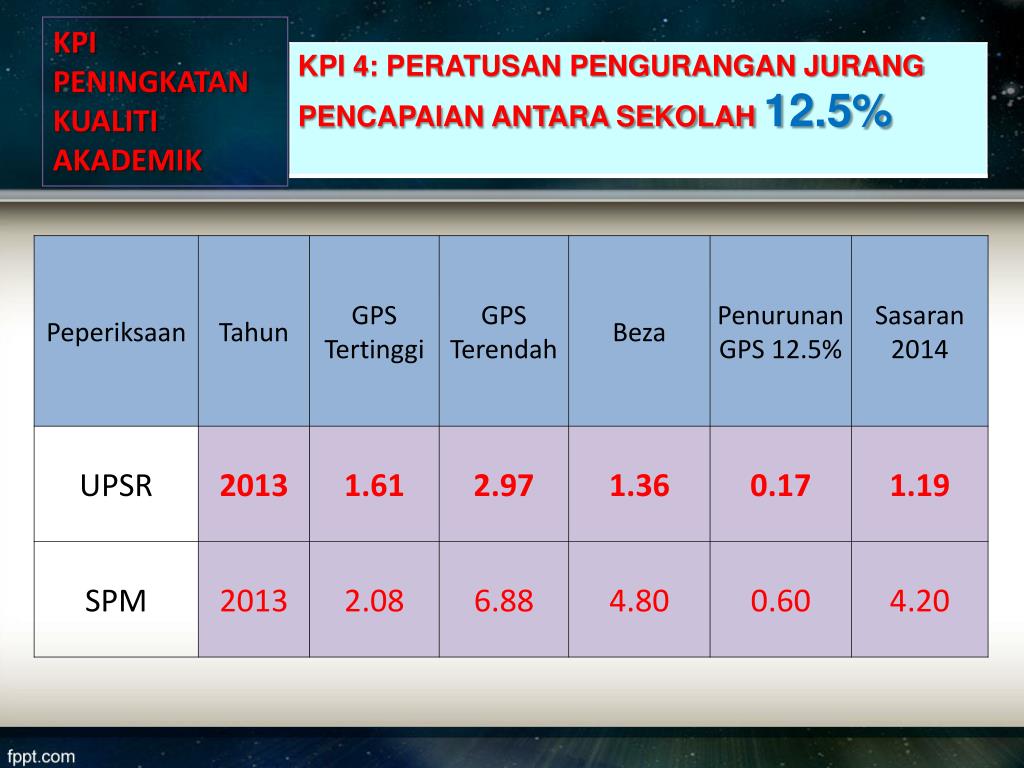 KPI PENINGKATAN KUALITI AKADEMIK

KPI 4: PERATUSAN PENGURANGAN JURANG PENCAPAIAN ANTARA SEKOLAH 12.5%

| Peperiksaan | Tahun | GPS Tertinggi | GPS Terendah | Beza | Penurunan GPS 12.5% | Sasaran 2014 |
|---|---|---|---|---|---|---|
| UPSR | 2013 | 1.61 | 2.97 | 1.36 | 0.17 | 1.19 |
| SPM | 2013 | 2.08 | 6.88 | 4.80 | 0.60 | 4.20 |

fppt.com